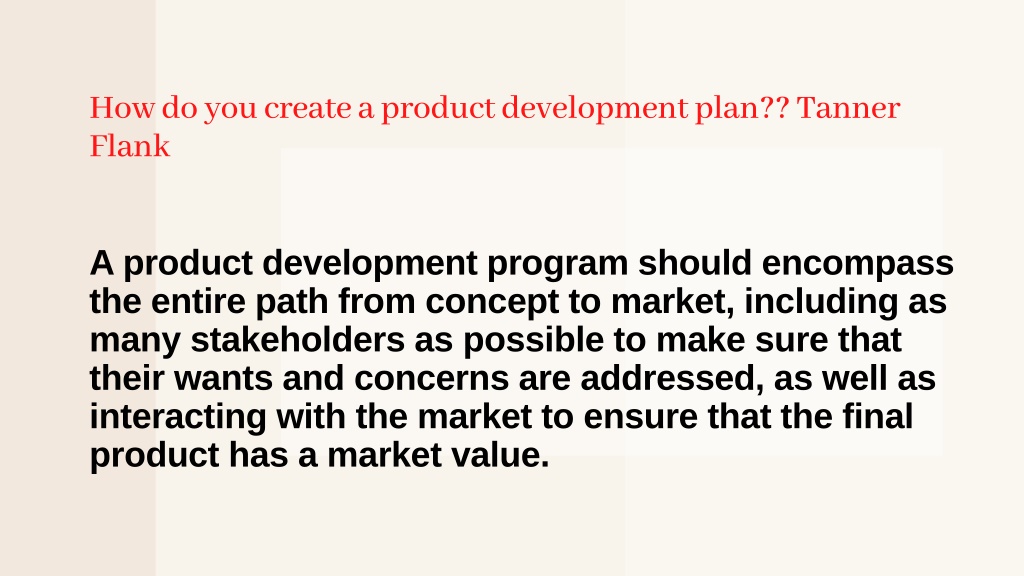 How do you create a product development plan?? Tanner Flank

A product development program should encompass the entire path from concept to market, including as many stakeholders as possible to make sure that their wants and concerns are addressed, as well as interacting with the market to ensure that the final product has a market value.